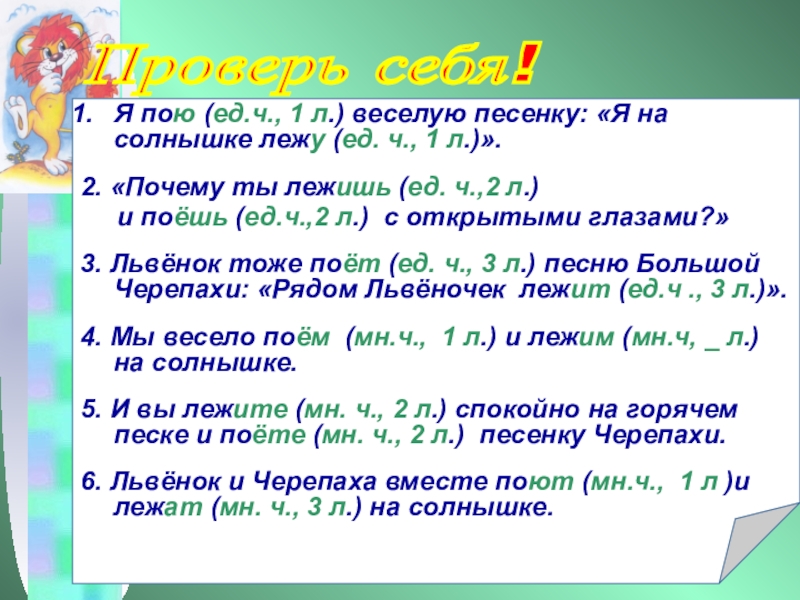 Проверь себя!

1. Я пою (ед.ч., 1 л.) веселую песенку: «Я на солнышке лежу (ед. ч., 1 л.)».

2. «Почему ты лежишь (ед. ч.,2 л.) и поёшь (ед.ч.,2 л.) с открытыми глазами?»

3. Львёнок тоже поёт (ед. ч., 3 л.) песню Большой Черепахи: «Рядом Львёночек лежит (ед.ч ., 3 л.)».

4. Мы весело поём (мн.ч., 1 л.) и лежим (мн.ч, _ л.) на солнышке.

5. И вы лежите (мн. ч., 2 л.) спокойно на горячем песке и поёте (мн. ч., 2 л.) песенку Черепахи.

6. Львёнок и Черепаха вместе поют (мн.ч., 1 л )и лежат (мн. ч., 3 л.) на солнышке.